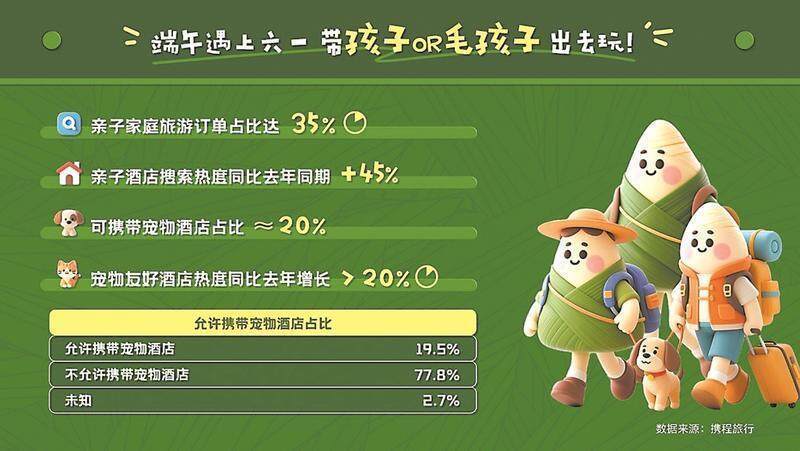 端午遇上六一 带孩子OR毛孩子出去玩!

亲子家庭旅游订单占比达 35%

亲子酒店搜索热度同比去年同期 +45%

可携带宠物酒店占比 ≈20%

宠物友好酒店热度同比去年增长 >20%

| 允许携带宠物酒店占比 | |
|---|---|
| 允许携带宠物酒店 | 19.5% |
| 不允许携带宠物酒店 | 77.8% |
| 未知 | 2.7% |

数据来源:携程旅行